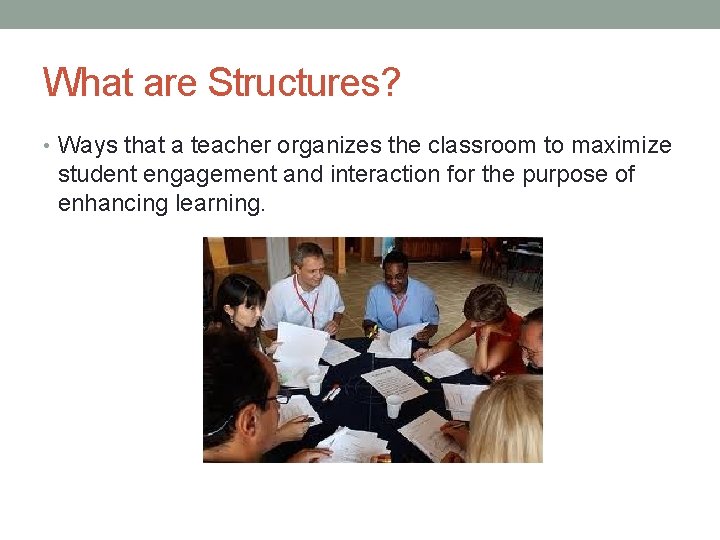 What are Structures?

• Ways that a teacher organizes the classroom to maximize student engagement and interaction for the purpose of enhancing learning.